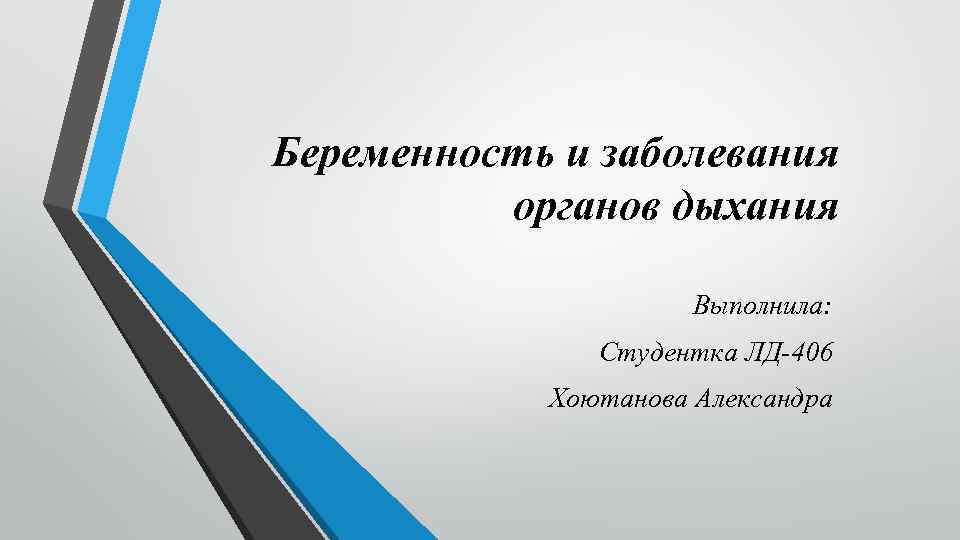 Беременность и заболевания органов дыхания

Выполнила:

Студентка ЛД-406

Хоютанова Александра